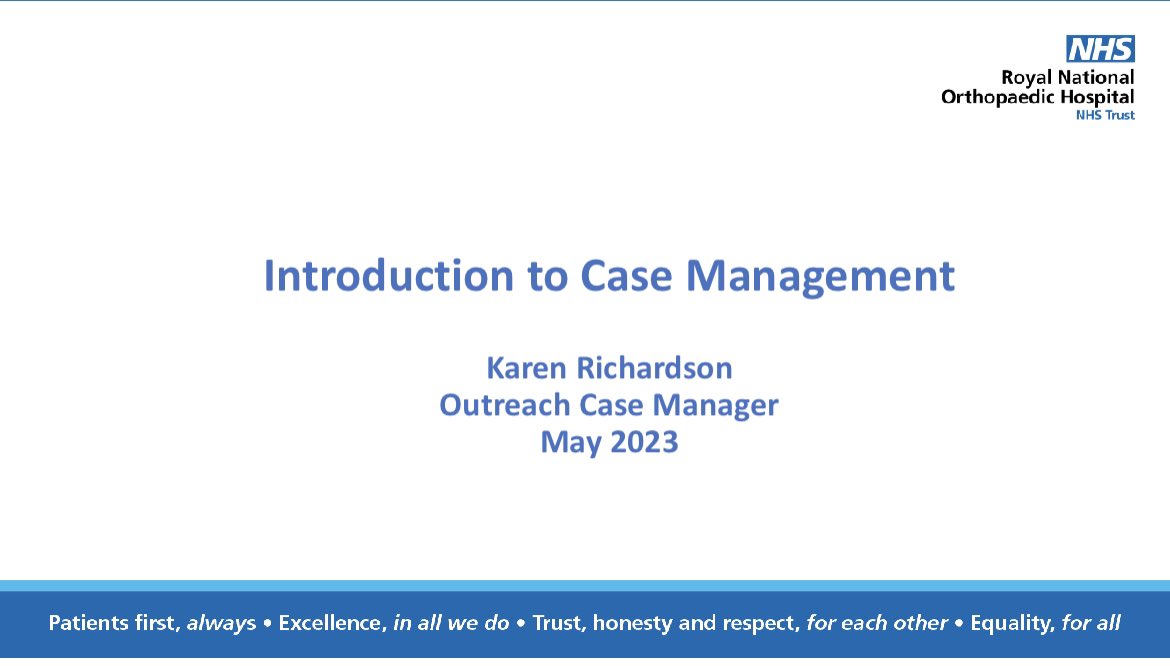 NHS
Royal National Orthopaedic Hospital
NHS Trust

Introduction to Case Management

Karen Richardson
Outreach Case Manager
May 2023

Patients first, always • Excellence, in all we do • Trust, honesty and respect, for each other • Equality, for all